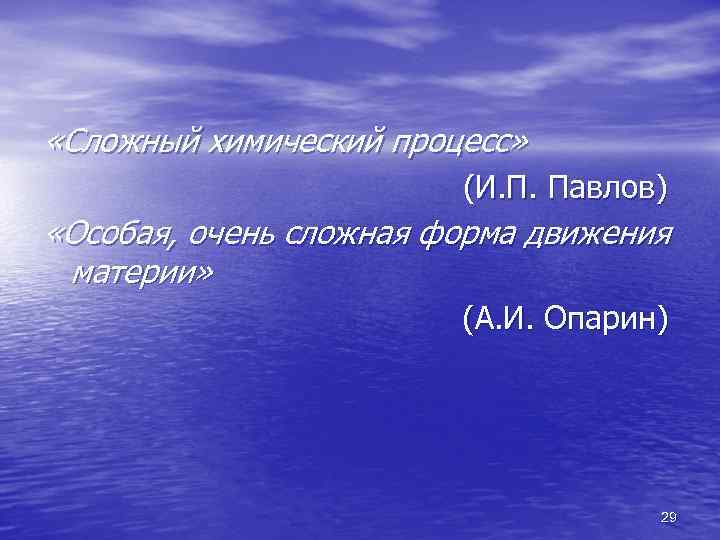 «Сложный химический процесс»

(И.П. Павлов)

«Особая, очень сложная форма движения материи»

(А.И. Опарин)

29